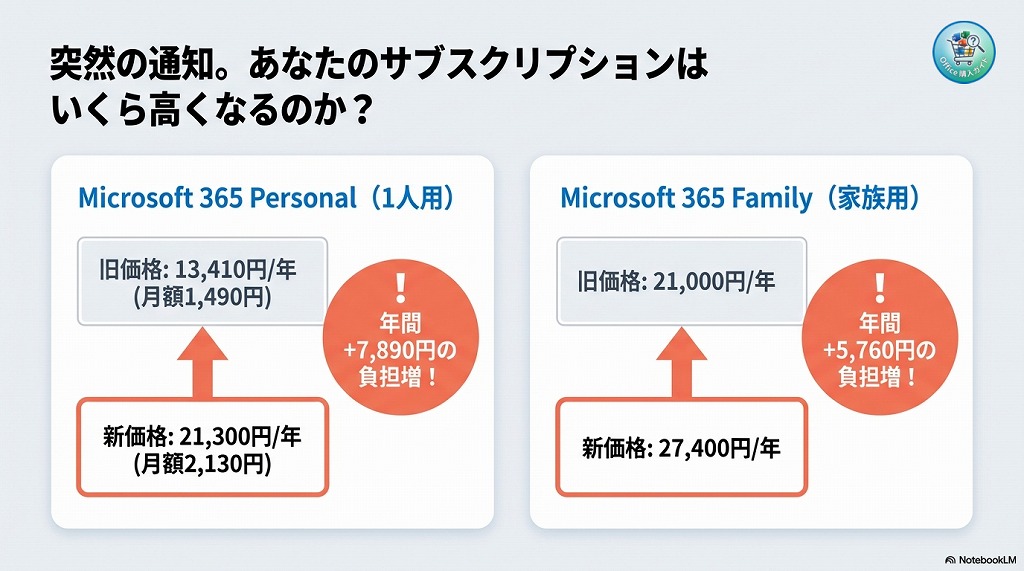 突然の通知。あなたのサブスクリプションはいくら高くなるのか？

Office購入ガイド

Microsoft 365 Personal（1人用）

旧価格: 13,410円/年
(月額1,490円)

!
年間
+7,890円の
負担増！

新価格: 21,300円/年
(月額2,130円)

Microsoft 365 Family（家族用）

旧価格: 21,000円/年

!
年間
+5,760円の
負担増！

新価格: 27,400円/年

NotebookLM